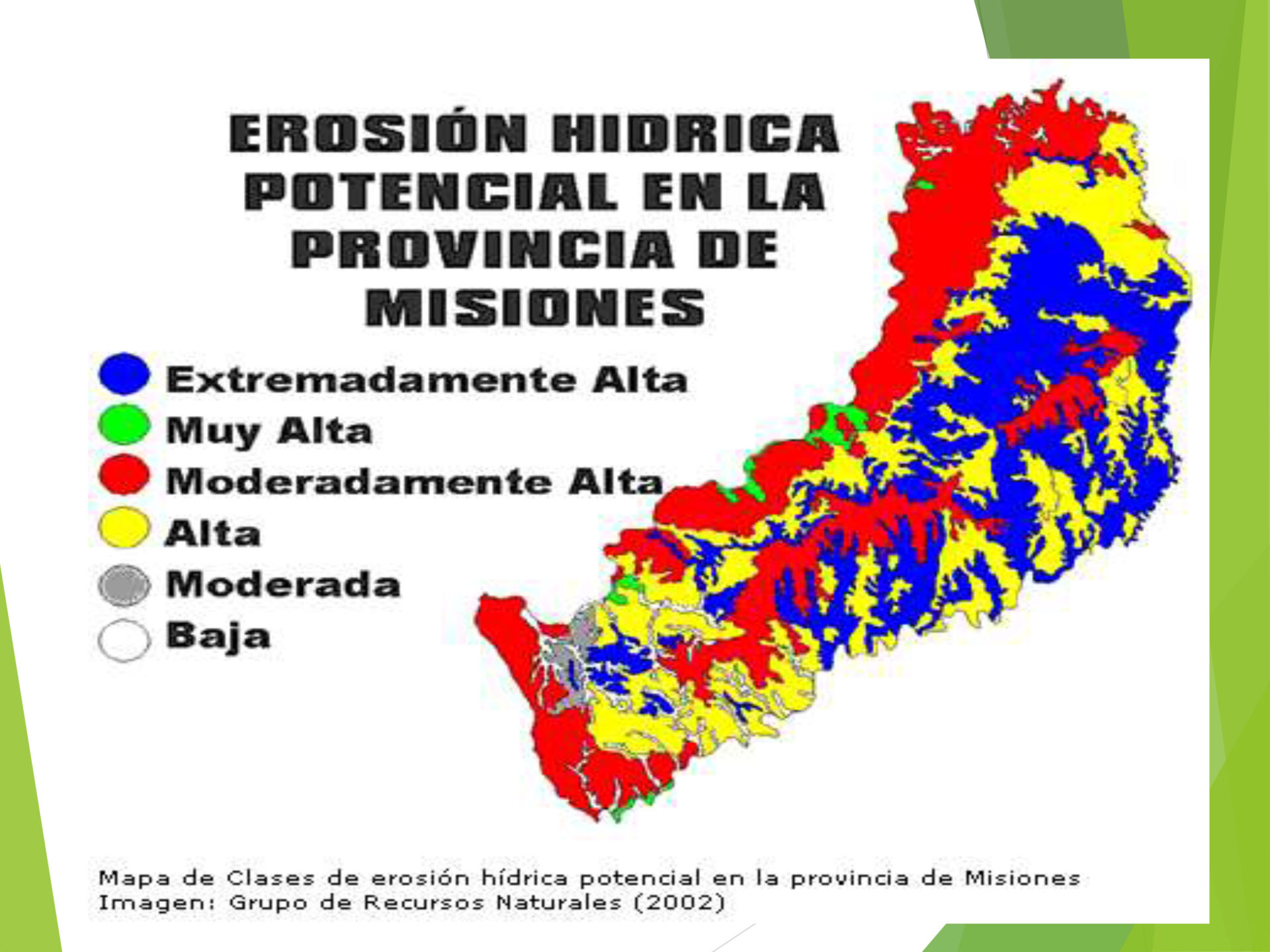 EROSIÓN HIDRICA POTENCIAL EN LA PROVINCIA DE MISIONES

Extremadamente Alta
Muy Alta
Moderadamente Alta
Alta
Moderada
Baja

Mapa de Clases de erosión hídrica potencial en la provincia de Misiones
Imagen: Grupo de Recursos Naturales (2002)